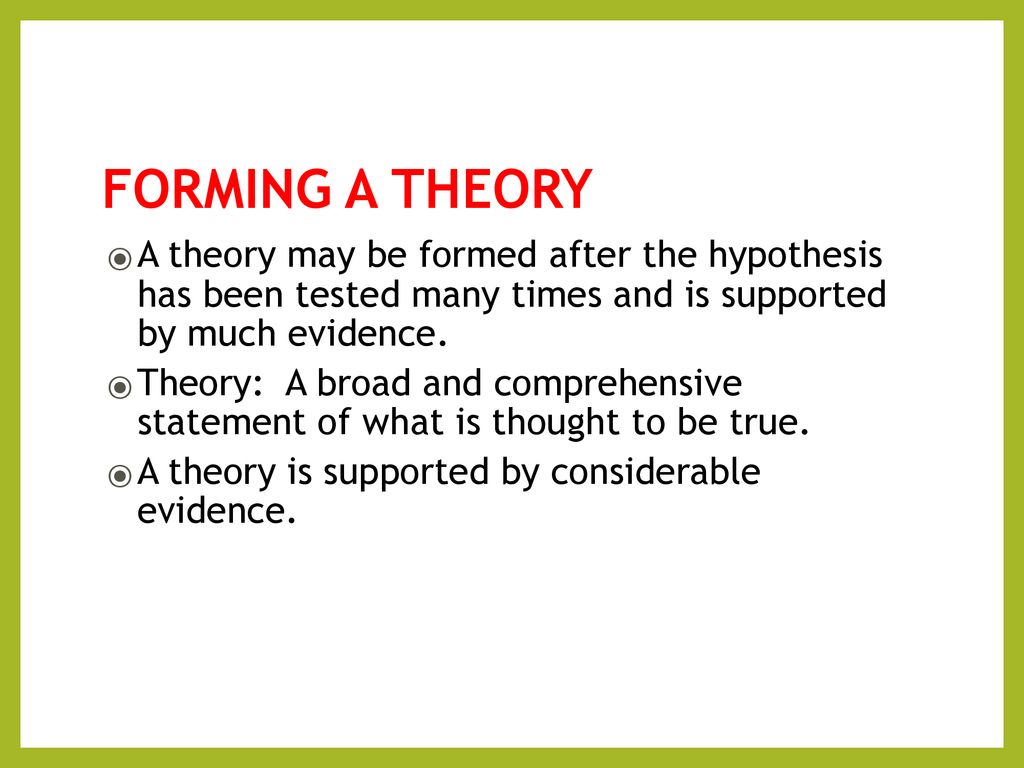 FORMING A THEORY

A theory may be formed after the hypothesis has been tested many times and is supported by much evidence.

Theory:  A broad and comprehensive statement of what is thought to be true.

A theory is supported by considerable evidence.